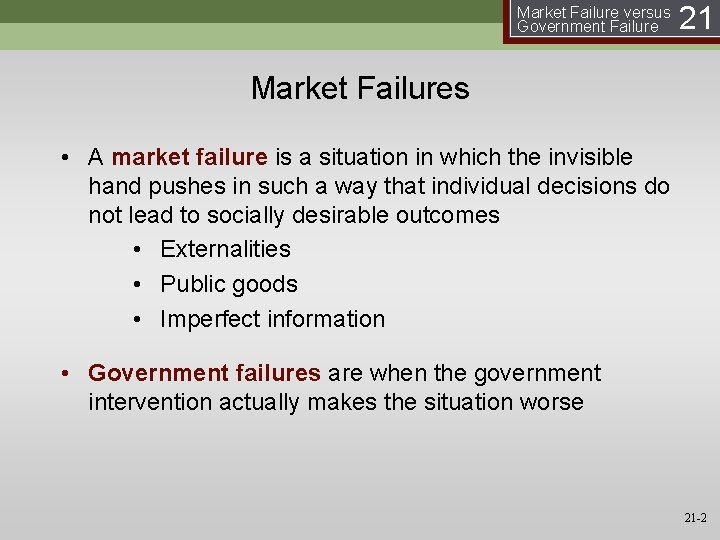 Market Failure versus Government Failure 21

Market Failures

• A market failure is a situation in which the invisible hand pushes in such a way that individual decisions do not lead to socially desirable outcomes
  • Externalities
  • Public goods
  • Imperfect information

• Government failures are when the government intervention actually makes the situation worse

21-2